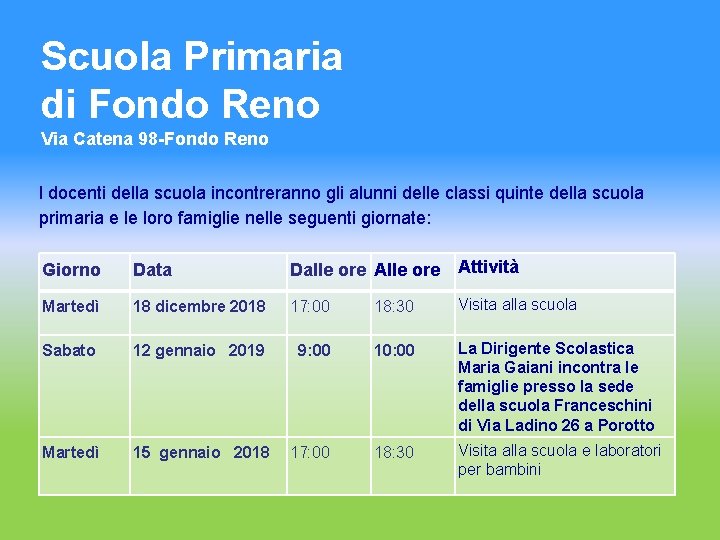 Scuola Primaria
di Fondo Reno
Via Catena 98-Fondo Reno

I docenti della scuola incontreranno gli alunni delle classi quinte della scuola primaria e le loro famiglie nelle seguenti giornate:

| Giorno | Data | Dalle ore | Alle ore | Attività |
|---|---|---|---|---|
| Martedì | 18 dicembre 2018 | 17:00 | 18:30 | Visita alla scuola |
| Sabato | 12 gennaio 2019 | 9:00 | 10:00 | La Dirigente Scolastica Maria Gaiani incontra le famiglie presso la sede della scuola Franceschini di Via Ladino 26 a Porotto |
| Martedì | 15 gennaio 2018 | 17:00 | 18:30 | Visita alla scuola e laboratori per bambini |